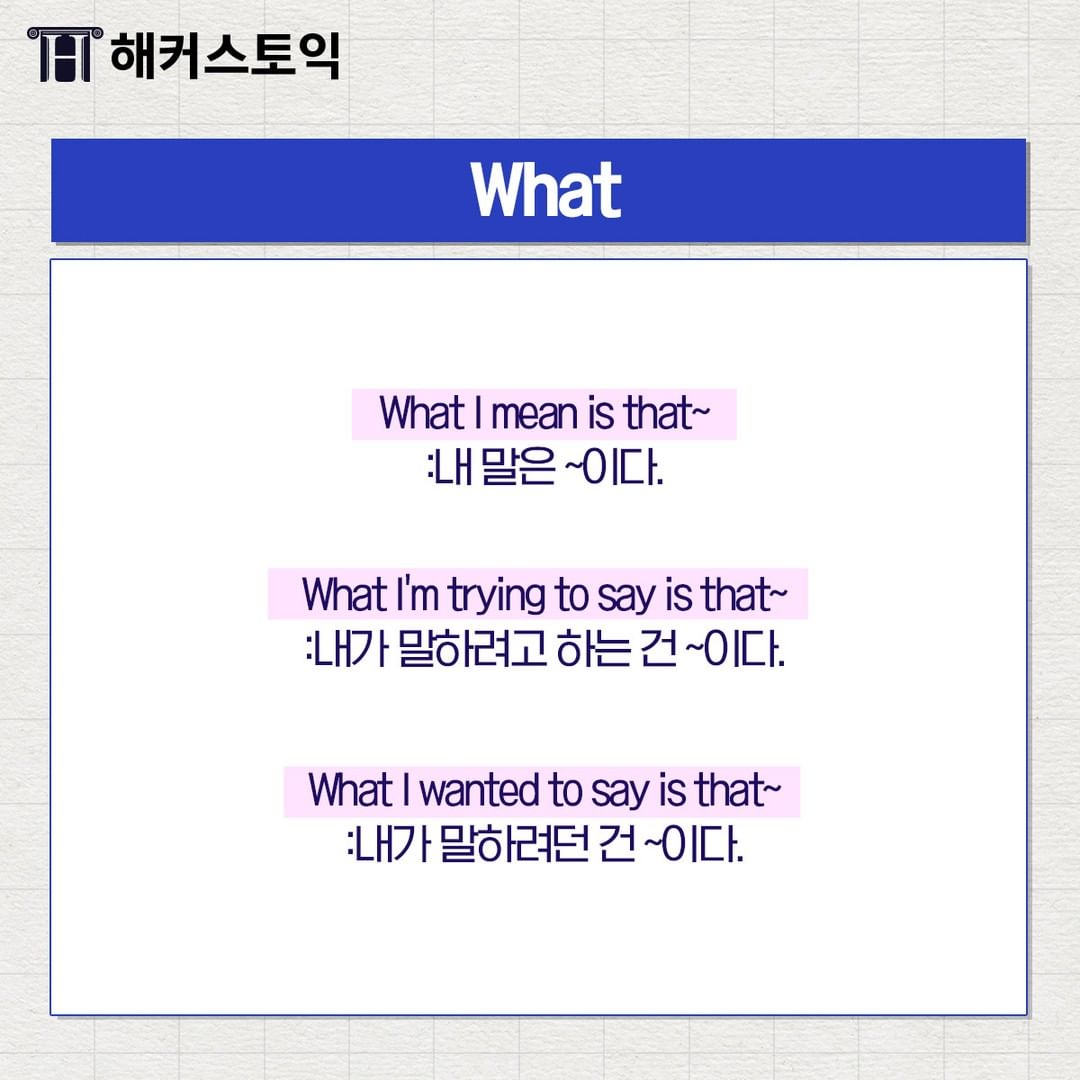 해커스토익

What

What I mean is that~
:내 말은 ~이다.

What I'm trying to say is that~
:내가 말하려고 하는 건 ~이다.

What I wanted to say is that~
:내가 말하려던 건 ~이다.